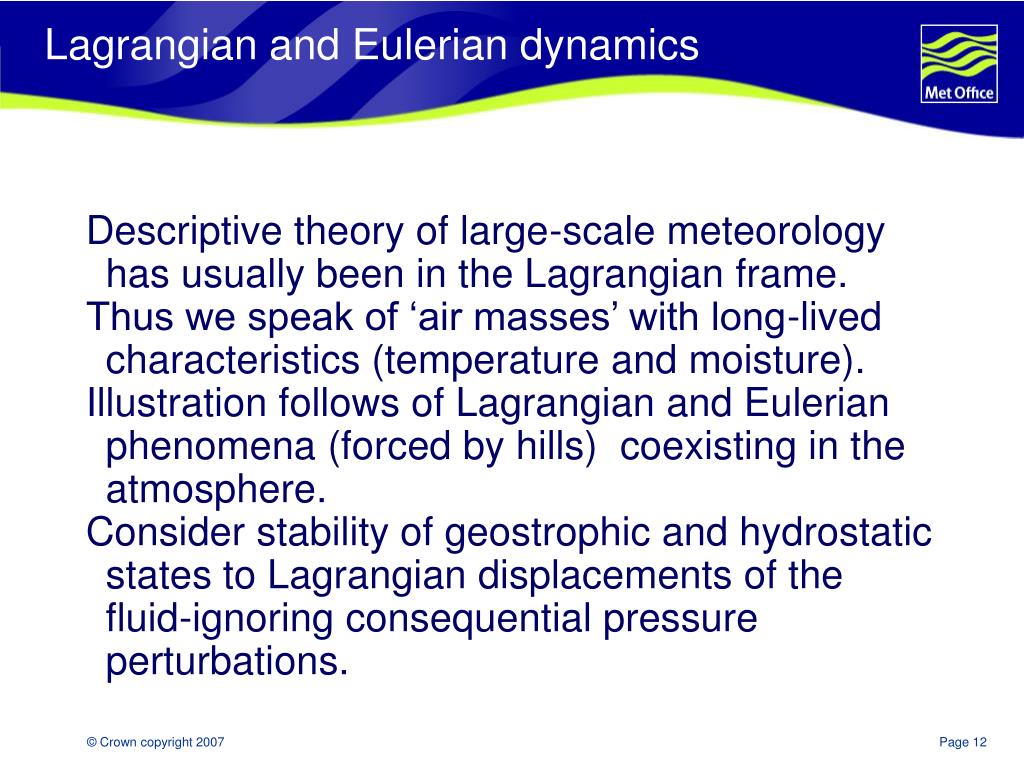 Lagrangian and Eulerian dynamics

Met Office

Descriptive theory of large-scale meteorology has usually been in the Lagrangian frame.

Thus we speak of ‘air masses’ with long-lived characteristics (temperature and moisture).

Illustration follows of Lagrangian and Eulerian phenomena (forced by hills) coexisting in the atmosphere.

Consider stability of geostrophic and hydrostatic states to Lagrangian displacements of the fluid-ignoring consequential pressure perturbations.

© Crown copyright 2007

Page 12